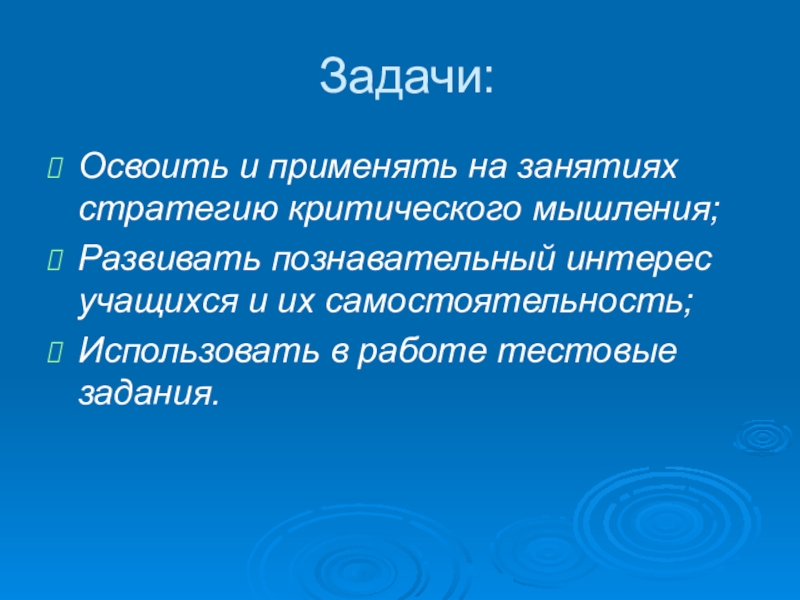 Задачи:

Освоить и применять на занятиях стратегию критического мышления;

Развивать познавательный интерес учащихся и их самостоятельность;

Использовать в работе тестовые задания.